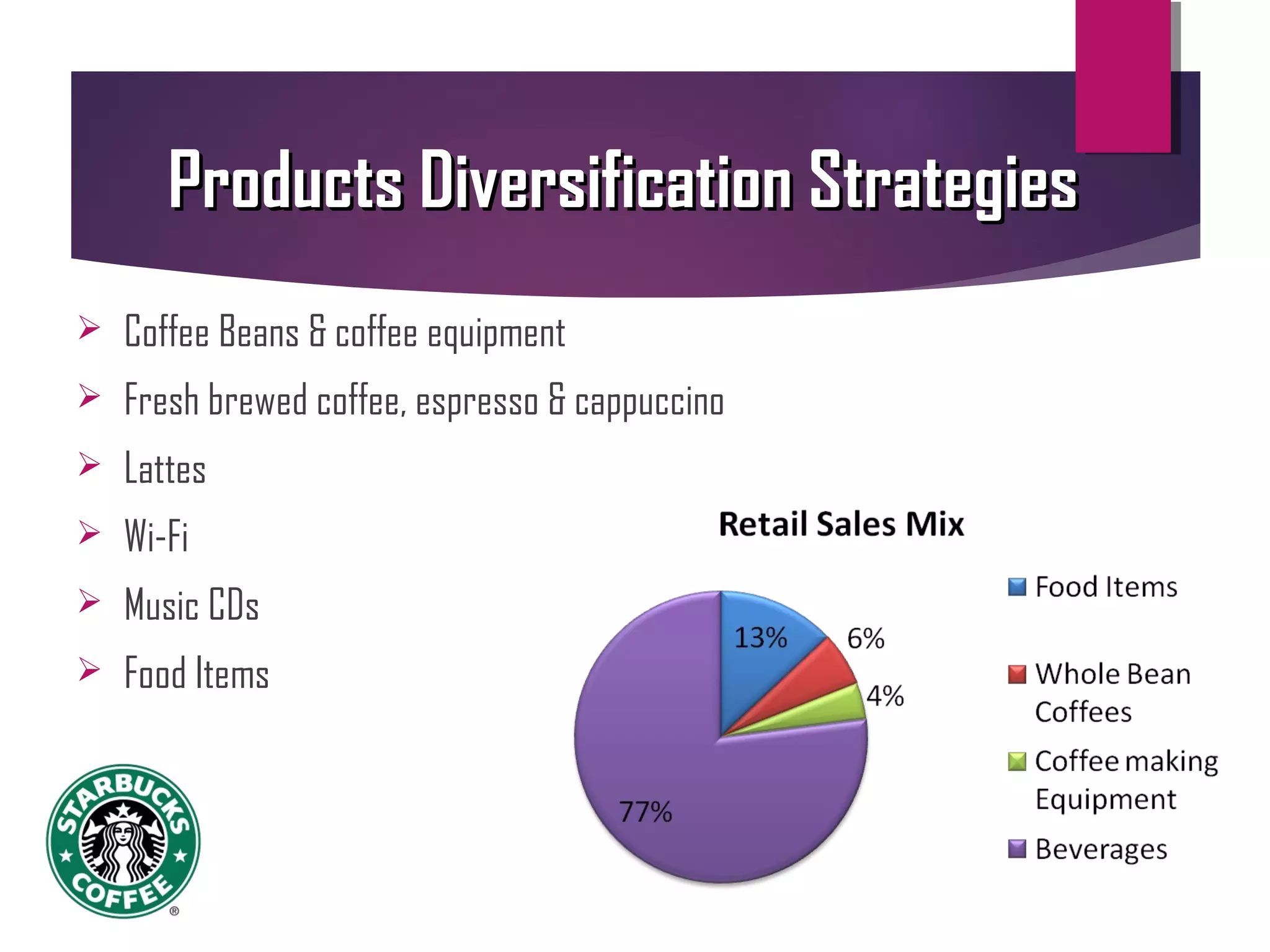 Products Diversification Strategies

➢ Coffee Beans & coffee equipment

➢ Fresh brewed coffee, espresso & cappuccino

➢ Lattes

➢ Wi-Fi

➢ Music CDs

➢ Food Items

Retail Sales Mix

13%
6%
4%
77%

Food Items
Whole Bean Coffees
Coffee making Equipment
Beverages

STARBUCKS COFFEE ®